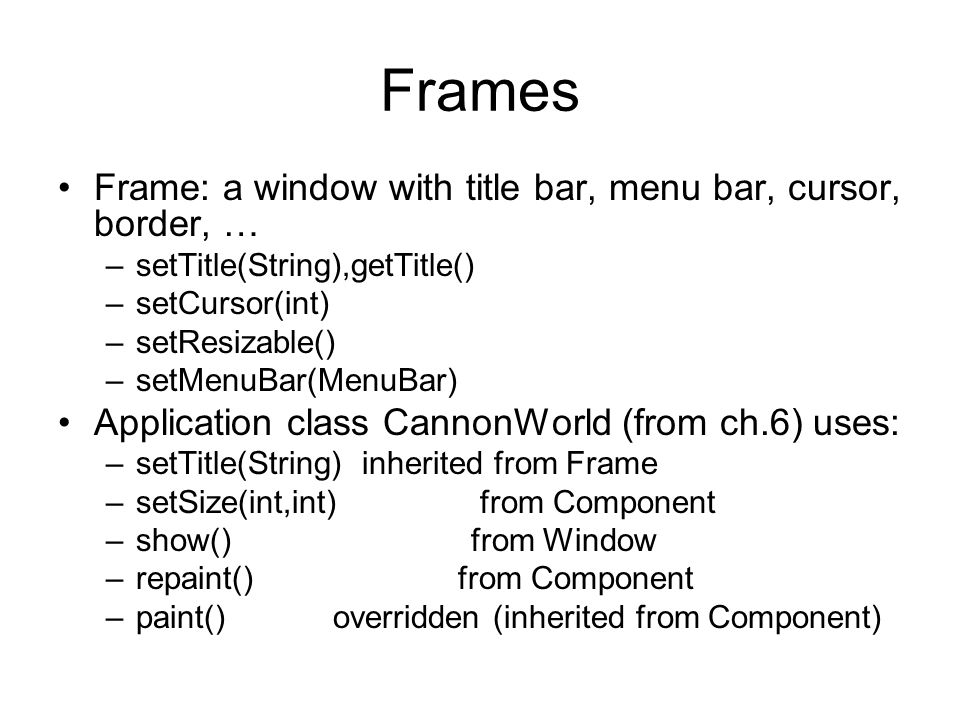 Frames

• Frame: a window with title bar, menu bar, cursor, border, …
  – setTitle(String),getTitle()
  – setCursor(int)
  – setResizable()
  – setMenuBar(MenuBar)
• Application class CannonWorld (from ch.6) uses:
  – setTitle(String) inherited from Frame
  – setSize(int,int) from Component
  – show() from Window
  – repaint() from Component
  – paint() overridden (inherited from Component)